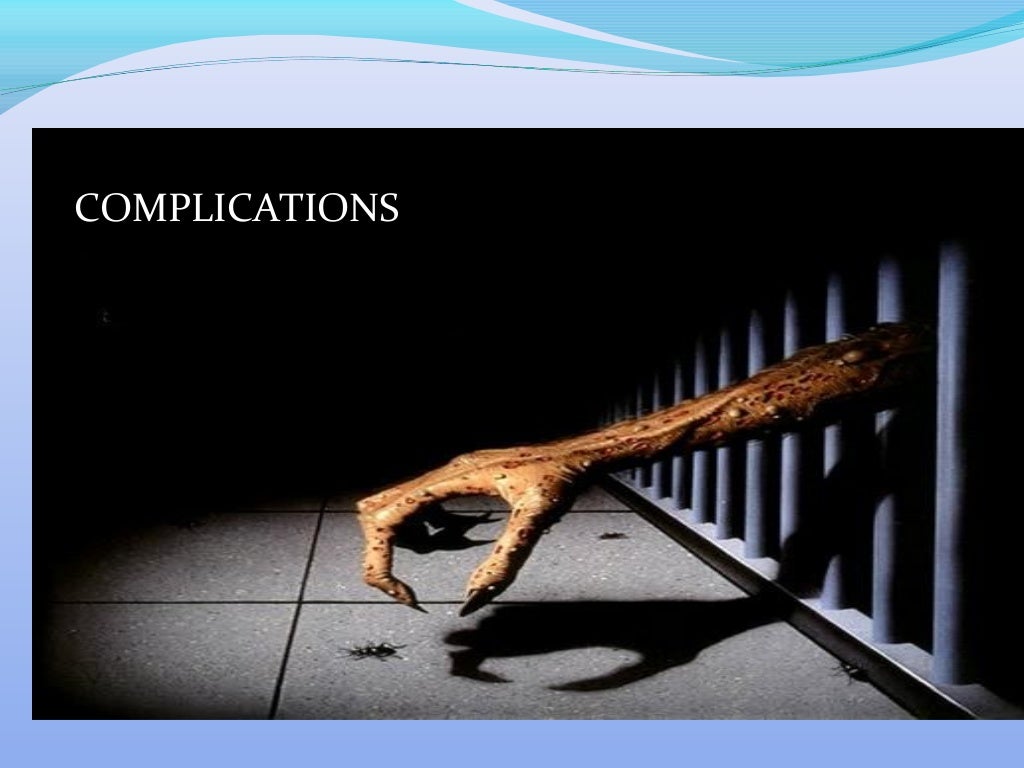 COMPLICATIONS